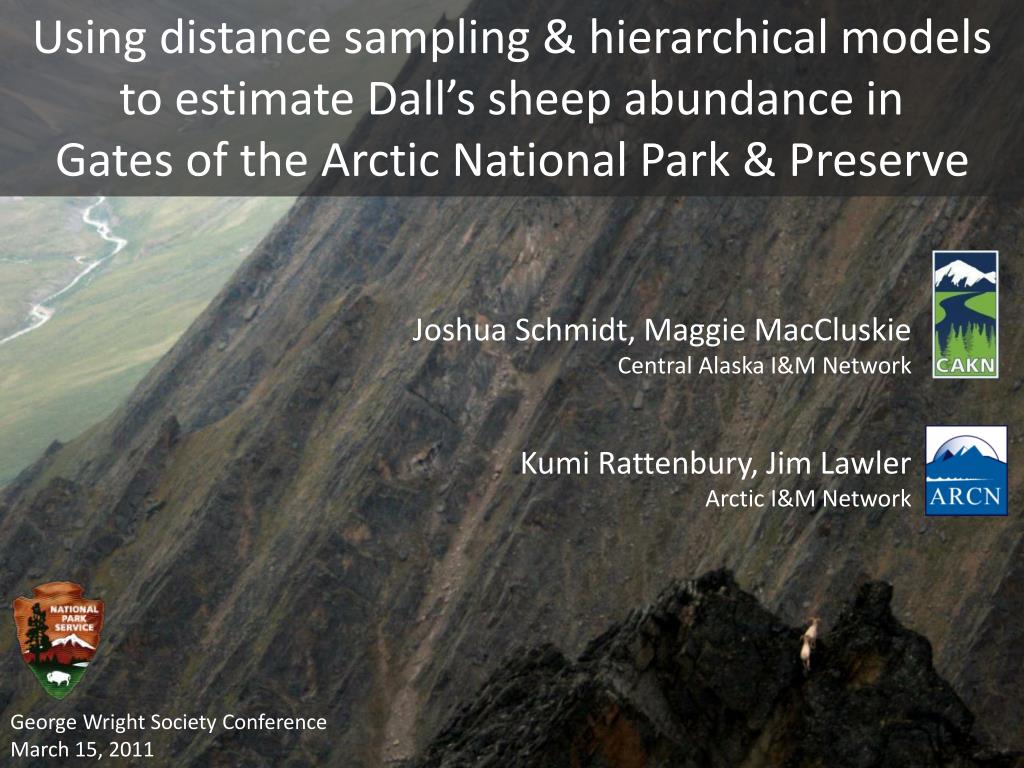 Using distance sampling & hierarchical models to estimate Dall's sheep abundance in Gates of the Arctic National Park & Preserve

Joshua Schmidt, Maggie MacCluskie
Central Alaska I&M Network

CAKN

Kumi Rattenbury, Jim Lawler
Arctic I&M Network

ARCN

NATIONAL PARK SERVICE

George Wright Society Conference
March 15, 2011